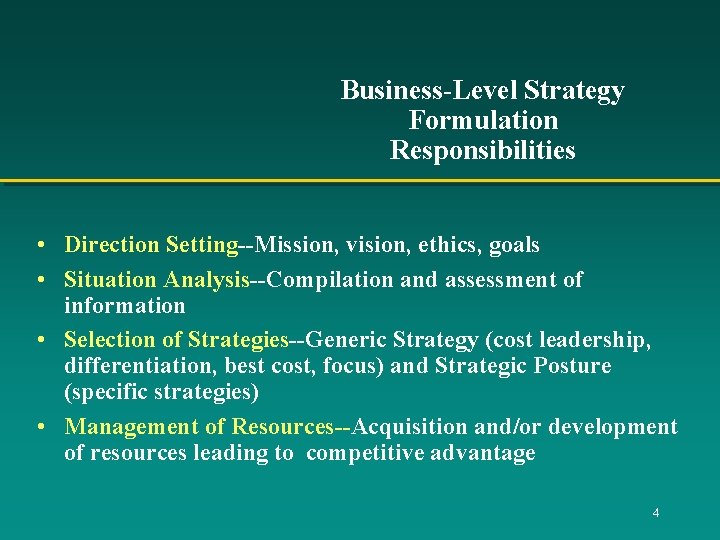 Business-Level Strategy Formulation Responsibilities

• Direction Setting--Mission, vision, ethics, goals
• Situation Analysis--Compilation and assessment of information
• Selection of Strategies--Generic Strategy (cost leadership, differentiation, best cost, focus) and Strategic Posture (specific strategies)
• Management of Resources--Acquisition and/or development of resources leading to competitive advantage

4